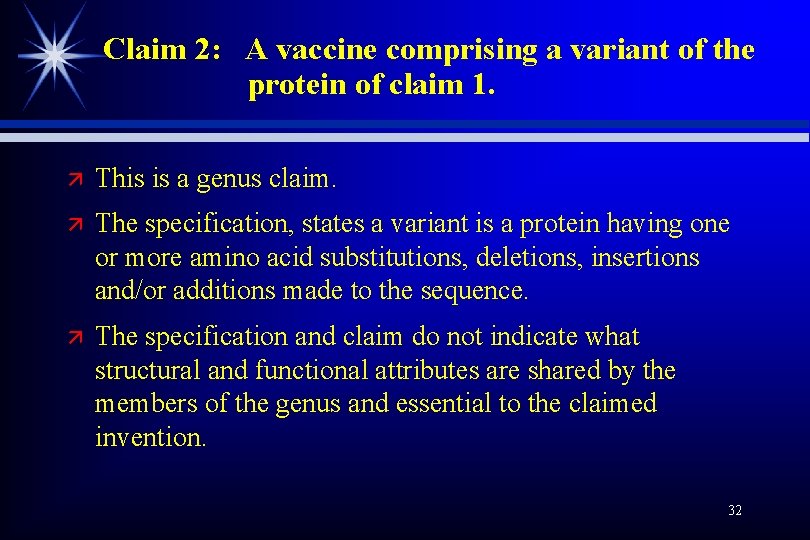 Claim 2: A vaccine comprising a variant of the protein of claim 1.

This is a genus claim.

The specification, states a variant is a protein having one or more amino acid substitutions, deletions, insertions and/or additions made to the sequence.

The specification and claim do not indicate what structural and functional attributes are shared by the members of the genus and essential to the claimed invention.

32